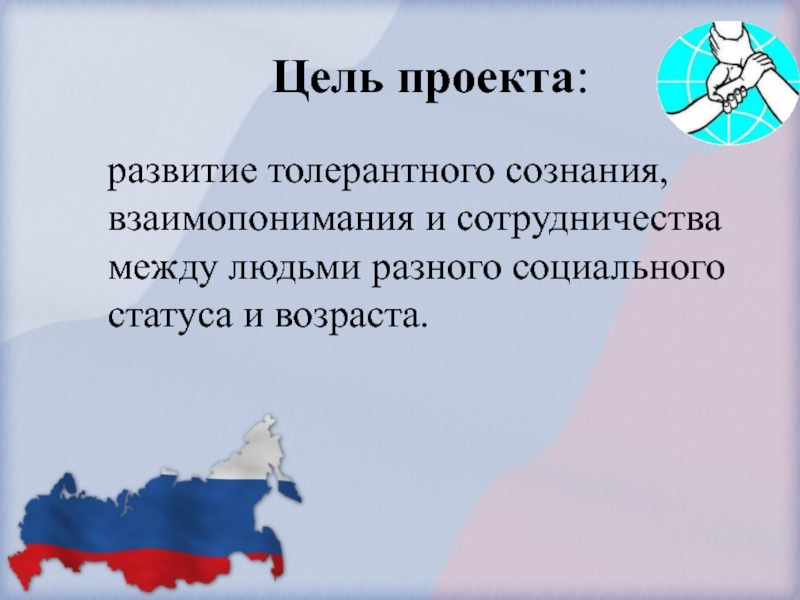 Цель проекта:

развитие толерантного сознания, взаимопонимания и сотрудничества между людьми разного социального статуса и возраста.